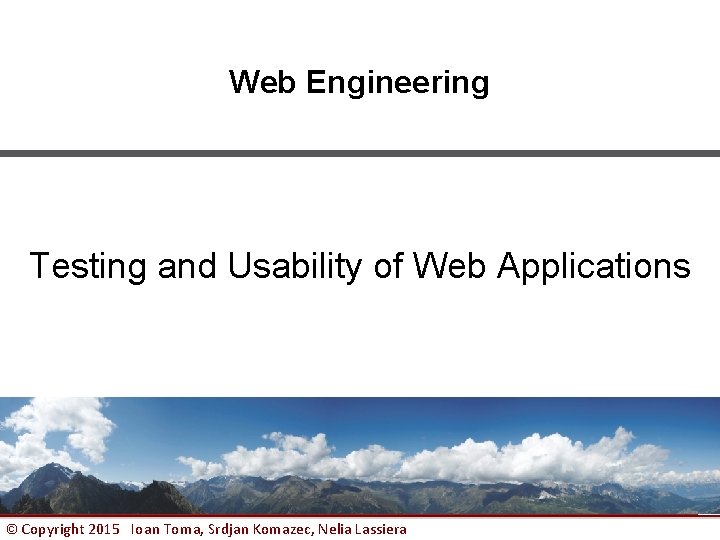 Web Engineering

Testing and Usability of Web Applications

© Copyright 2015 Ioan Toma, Srdjan Komazec, Nelia Lassiera